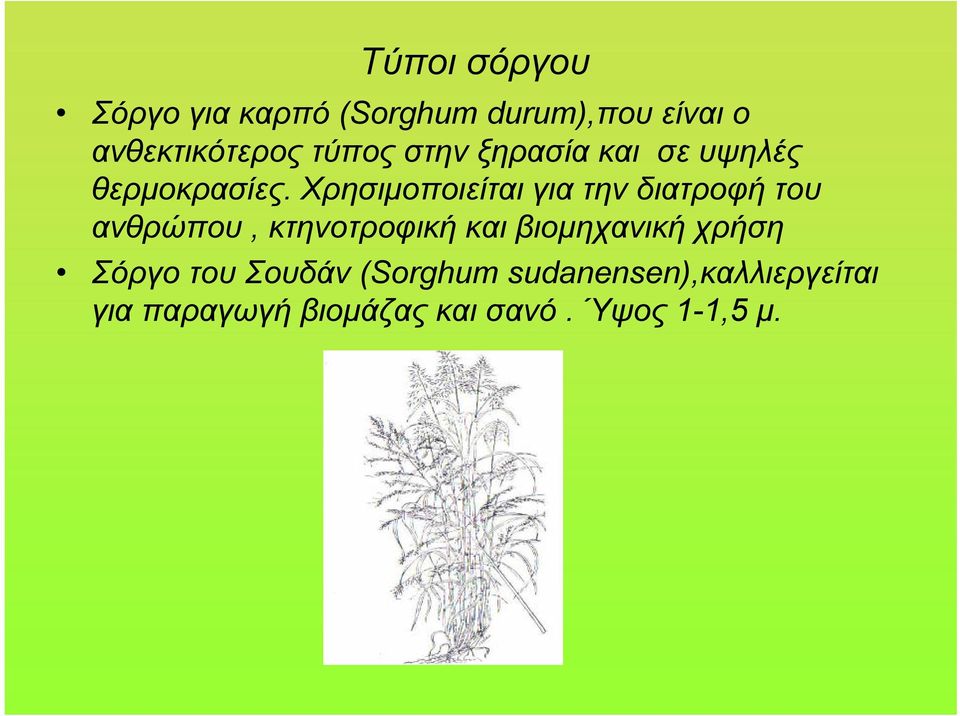 Τύποι σόργου

• Σόργο για καρπό (Sorghum durum),που είναι ο ανθεκτικότερος τύπος στην ξηρασία και σε υψηλές θερμοκρασίες. Χρησιμοποιείται για την διατροφή του ανθρώπου , κτηνοτροφική και βιομηχανική χρήση

• Σόργο του Σουδάν (Sorghum sudanensen),καλλιεργείται για παραγωγή βιομάζας και σανό . Ύψος 1-1,5 μ.